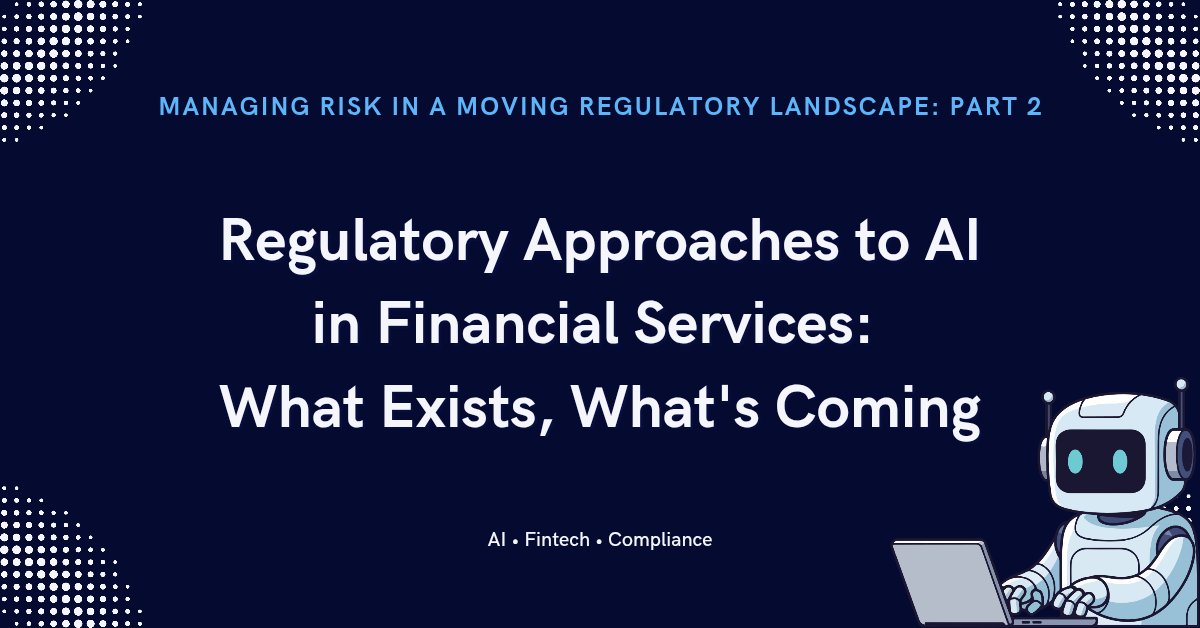 MANAGING RISK IN A MOVING REGULATORY LANDSCAPE: PART 2

Regulatory Approaches to AI in Financial Services: What Exists, What's Coming

AI • Fintech • Compliance